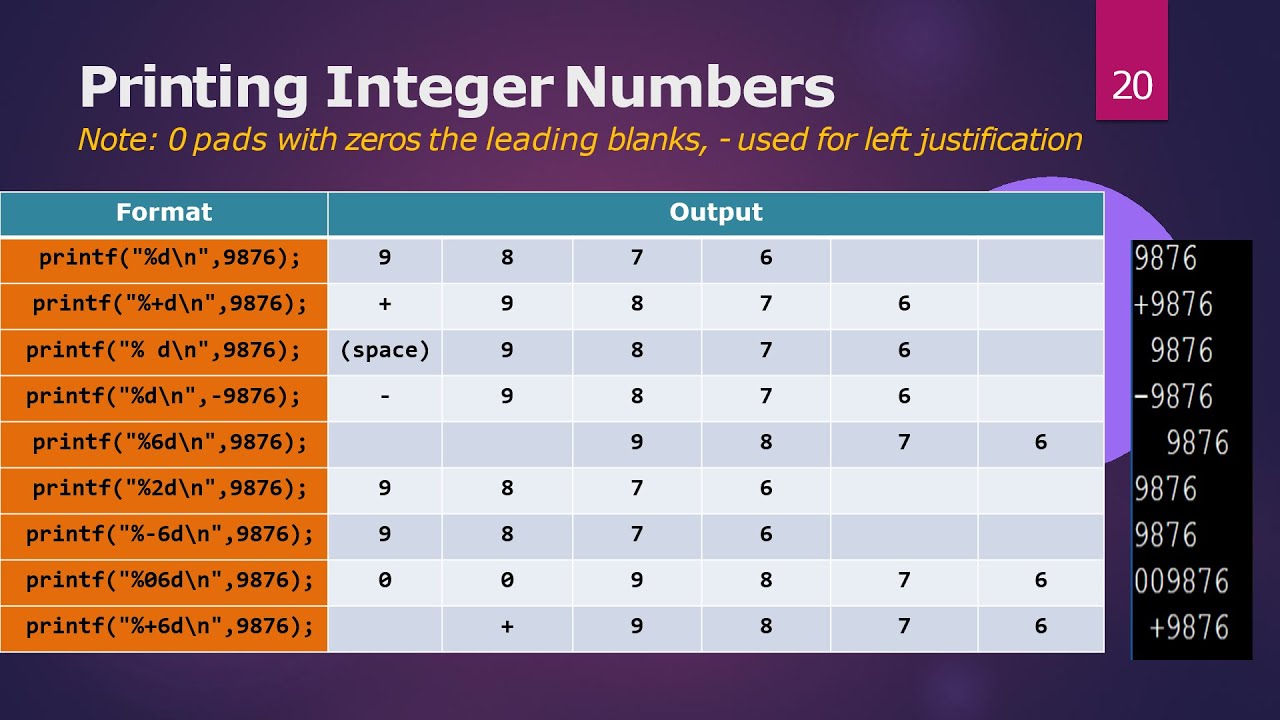 Printing Integer Numbers

20

Note: 0 pads with zeros the leading blanks, - used for left justification

| Format | Output | | | | | |
|---|---|---|---|---|---|---|
| printf("%d\n",9876); | 9 | 8 | 7 | 6 | | |
| printf("%+d\n",9876); | + | 9 | 8 | 7 | 6 | |
| printf("% d\n",9876); | (space) | 9 | 8 | 7 | 6 | |
| printf("%d\n",-9876); | - | 9 | 8 | 7 | 6 | |
| printf("%6d\n",9876); | | | 9 | 8 | 7 | 6 |
| printf("%2d\n",9876); | 9 | 8 | 7 | 6 | | |
| printf("%-6d\n",9876); | 9 | 8 | 7 | 6 | | |
| printf("%06d\n",9876); | 0 | 0 | 9 | 8 | 7 | 6 |
| printf("%+6d\n",9876); | | + | 9 | 8 | 7 | 6 |

9876
+9876
 9876
-9876
  9876
9876
9876
009876
 +9876